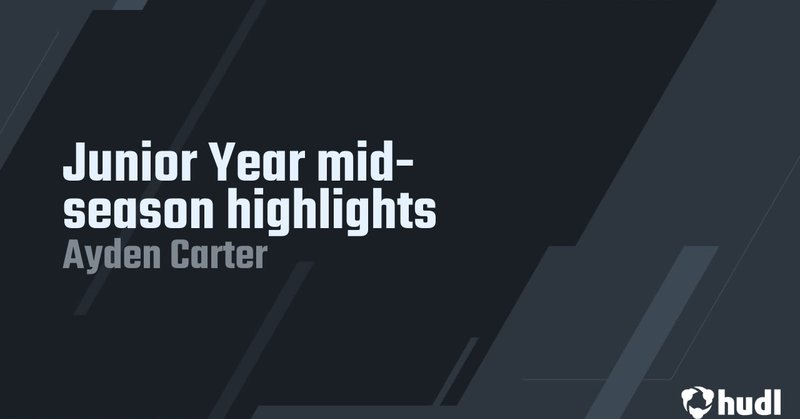 Junior Year mid-season highlights
Ayden Carter

hudl